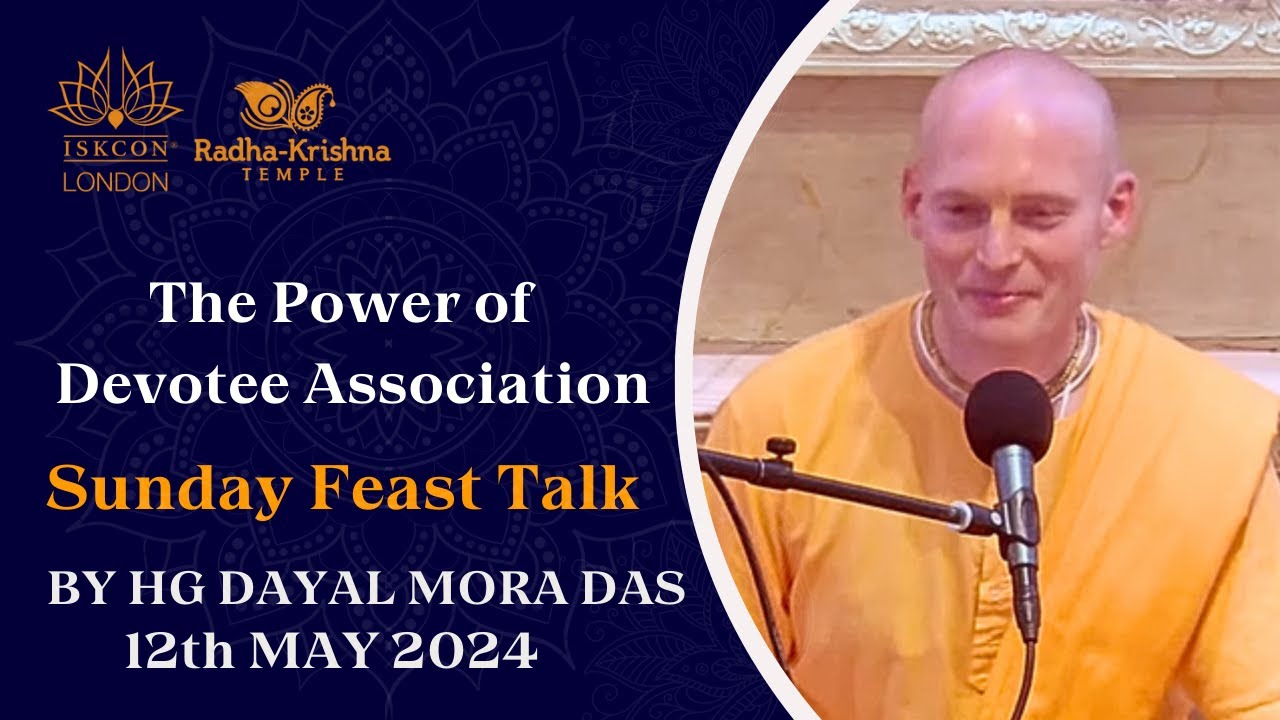 ISKCON®
LONDON

Radha-Krishna
TEMPLE

The Power of
Devotee Association

Sunday Feast Talk

BY HG DAYAL MORA DAS
12th MAY 2024